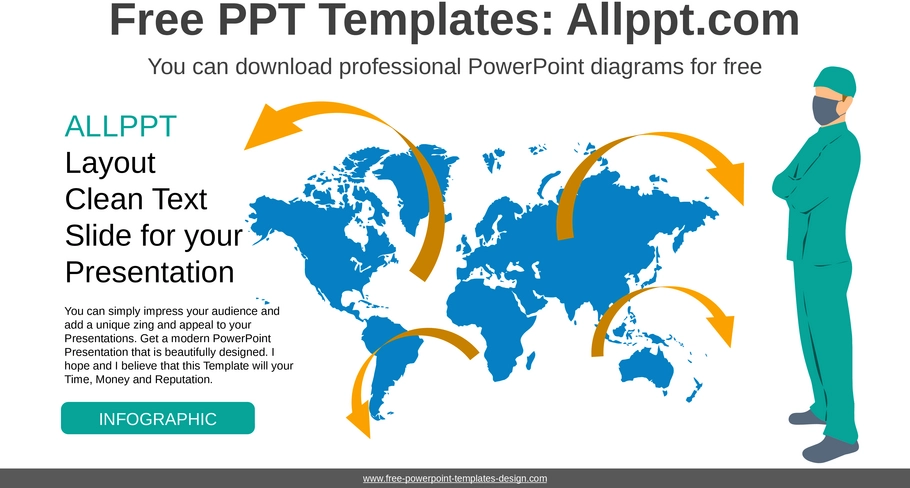 Free PPT Templates: Allppt.com

You can download professional PowerPoint diagrams for free

ALLPPT
Layout
Clean Text
Slide for your
Presentation

You can simply impress your audience and add a unique zing and appeal to your Presentations. Get a modern PowerPoint Presentation that is beautifully designed. I hope and I believe that this Template will your Time, Money and Reputation.

INFOGRAPHIC

www.free-powerpoint-templates-design.com